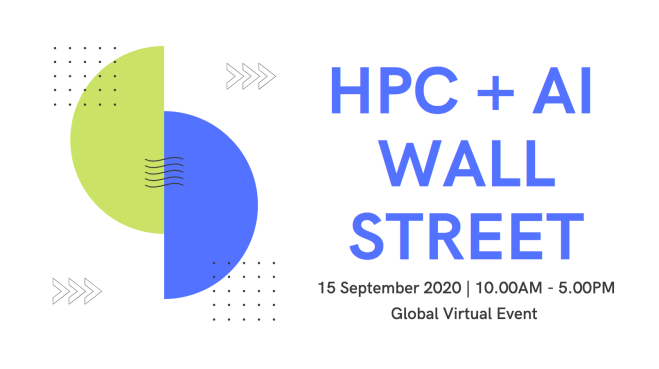 HPC + AI
WALL
STREET

15 September 2020 | 10.00AM - 5.00PM
Global Virtual Event